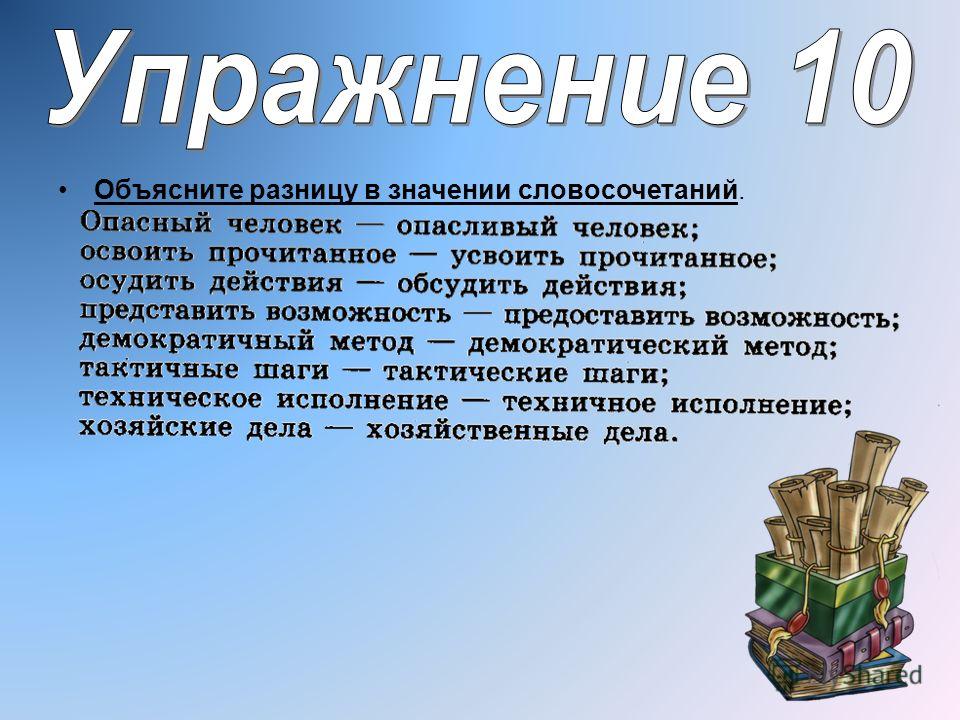 Упражнение 10

• Объясните разницу в значении словосочетаний.

Опасный человек — опасливый человек; освоить прочитанное — усвоить прочитанное; осудить действия — обсудить действия; представить возможность — предоставить возможность; демократичный метод — демократический метод; тактичные шаги — тактические шаги; техническое исполнение — техничное исполнение; хозяйские дела — хозяйственные дела.

MyShared